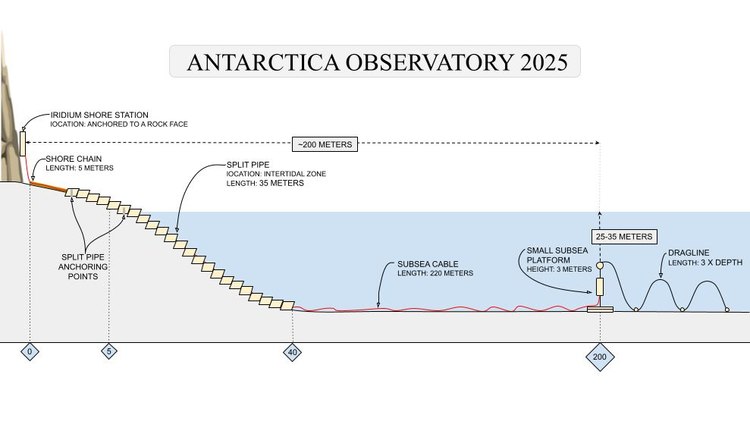 ANTARCTICA OBSERVATORY 2025

IRIDIUM SHORE STATION
IOCATION: ANCHORED TO A ROCK FACE

~200 METERS

SHORE CHAIN
LENGTH: 5 METERS

SPLIT PIPE
IOCATION: INTERTIDAL ZONE
LENGTH: 35 METERS

SPLIT PIPE ANCHORING POINTS

25-35 METERS

SMALL SUBSEA PLATFORM
HEIGHT: 3 METERS

DRAGLINE
LENGTH: 3 X DEPTH

SUBSEA CABLE
LENGTH: 220 METERS

0

5

40

200